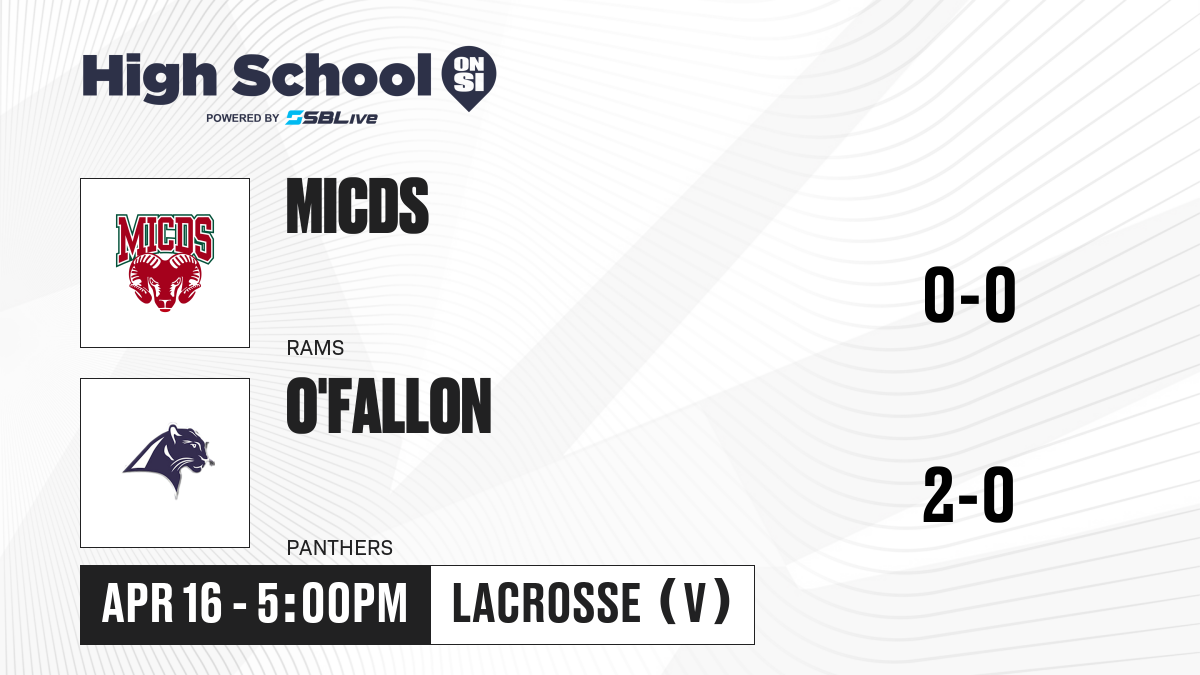 High School ON SI
POWERED BY SBLive

MICDS

MICDS
RAMS

0-0

O'FALLON
PANTHERS

2-0

APR 16 - 5:00PM
LACROSSE (V)